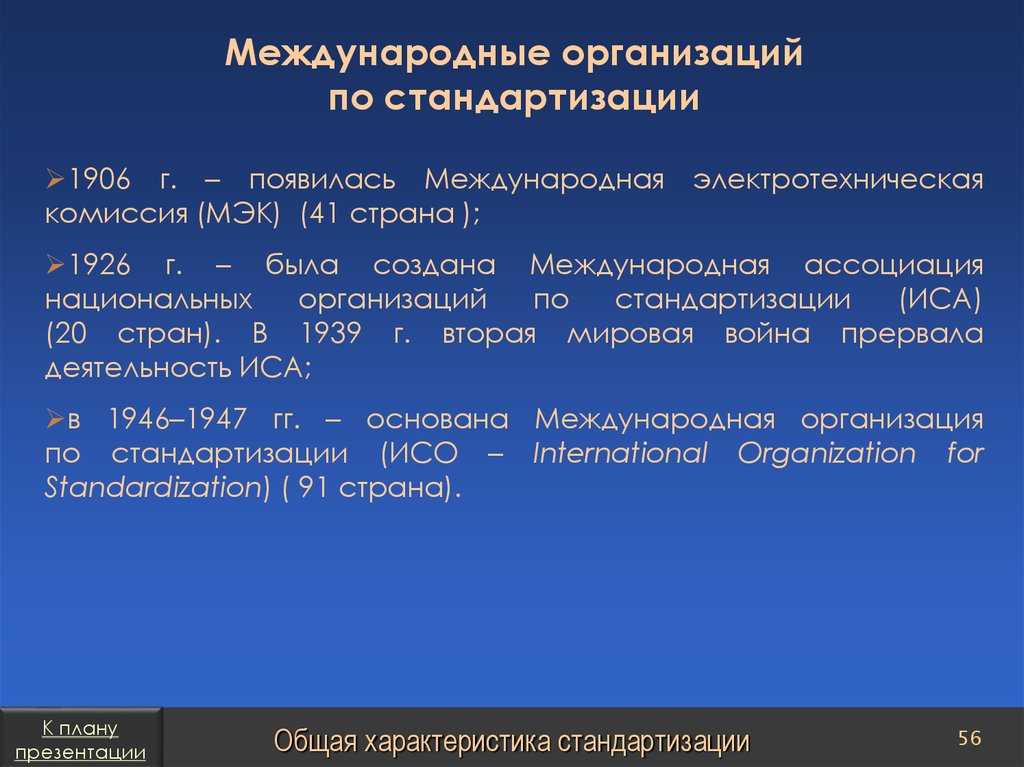 Международные организаций по стандартизации

➢1906 г. – появилась Международная электротехническая комиссия (МЭК) (41 страна );

➢1926 г. – была создана Международная ассоциация национальных организаций по стандартизации (ИСА) (20 стран). В 1939 г. вторая мировая война прервала деятельность ИСА;

➢в 1946–1947 гг. – основана Международная организация по стандартизации (ИСО – International Organization for Standardization) ( 91 страна).

К плану презентации

Общая характеристика стандартизации

56